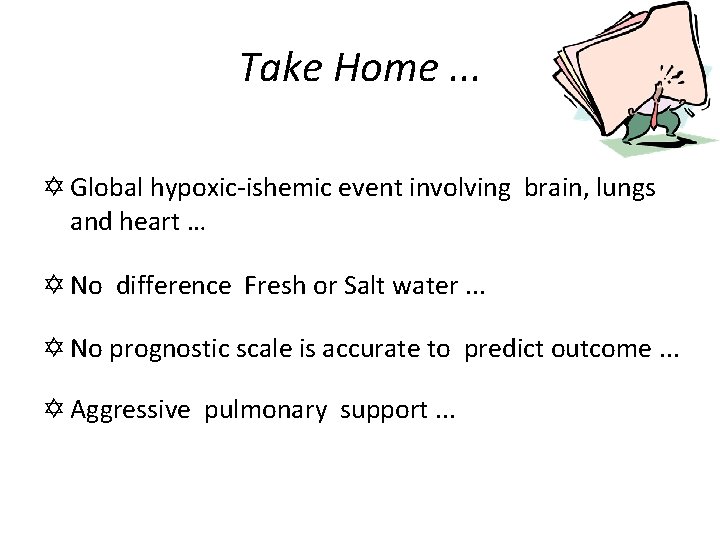 Take Home ...

✡ Global hypoxic-ishemic event involving brain, lungs and heart …

✡ No difference Fresh or Salt water ...

✡ No prognostic scale is accurate to predict outcome ...

✡ Aggressive pulmonary support ...